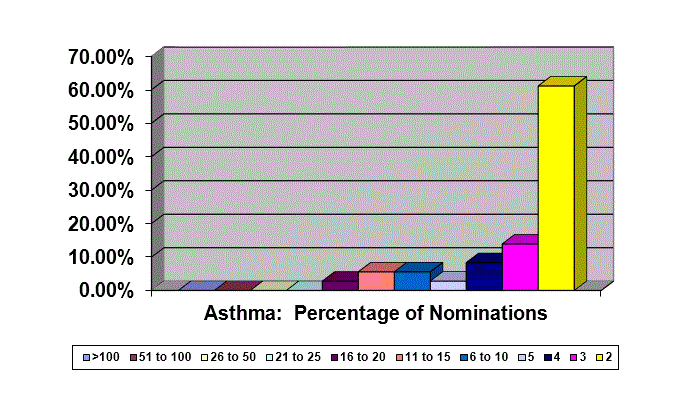 70.00%
60.00%
50.00%
40.00%
30.00%
20.00%
10.00%
0.00%

Asthma: Percentage of Nominations

>100 51 to 100 26 to 50 21 to 25 16 to 20 11 to 15 6 to 10 5 4 3 2